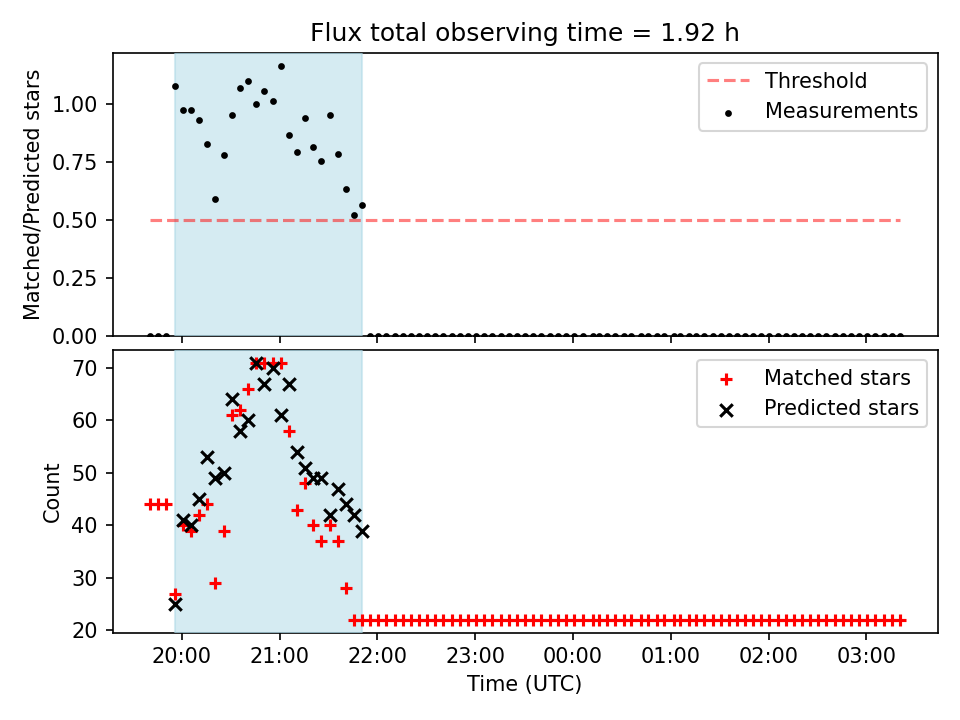 Flux total observing time = 1.92 h

Matched/Predicted stars

1.00
0.75
0.50
0.25
0.00

Threshold
Measurements

Count

70
60
50
40
30
20

Matched stars
Predicted stars

20:00
21:00
22:00
23:00
00:00
01:00
02:00
03:00

Time (UTC)